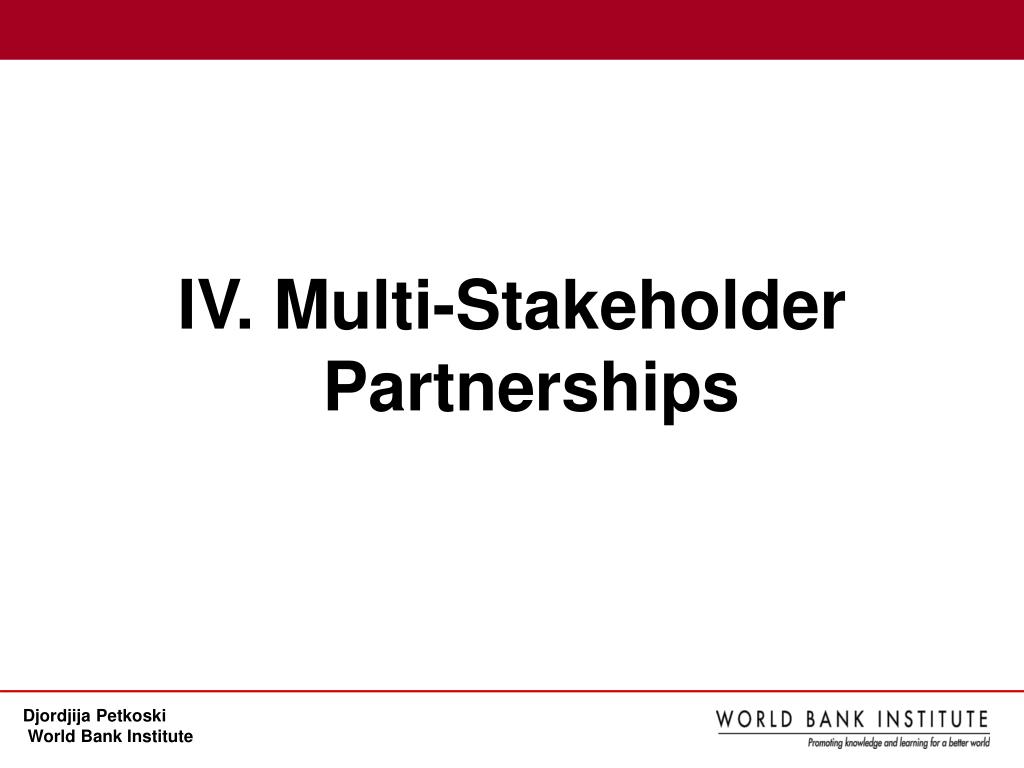 IV. Multi-Stakeholder Partnerships

Djordjija Petkoski
World Bank Institute

WORLD BANK INSTITUTE
Promoting knowledge and learning for a better world